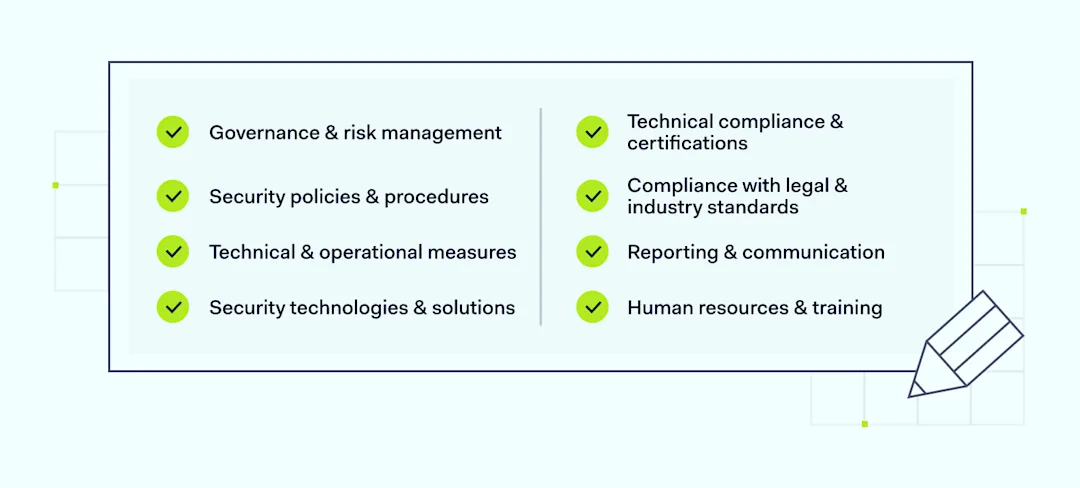 Governance & risk management

Security policies & procedures

Technical & operational measures

Security technologies & solutions

Technical compliance & certifications

Compliance with legal & industry standards

Reporting & communication

Human resources & training